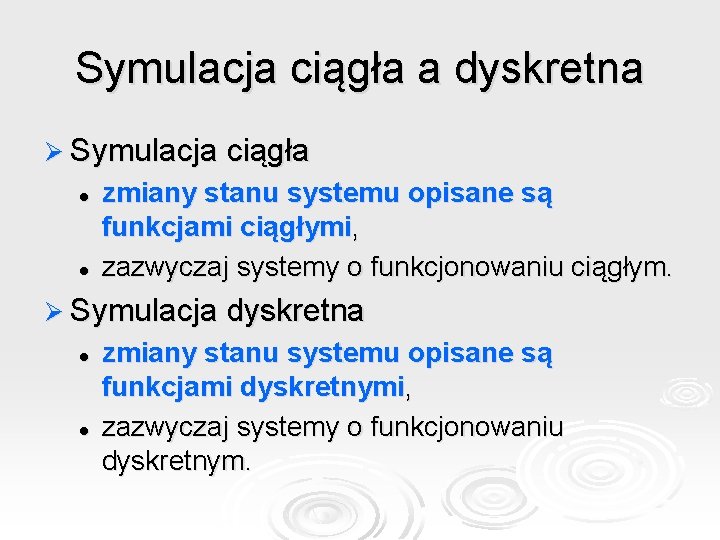 Symulacja ciągła a dyskretna

➢ Symulacja ciągła
• zmiany stanu systemu opisane są funkcjami ciągłymi,
• zazwyczaj systemy o funkcjonowaniu ciągłym.

➢ Symulacja dyskretna
• zmiany stanu systemu opisane są funkcjami dyskretnymi,
• zazwyczaj systemy o funkcjonowaniu dyskretnym.